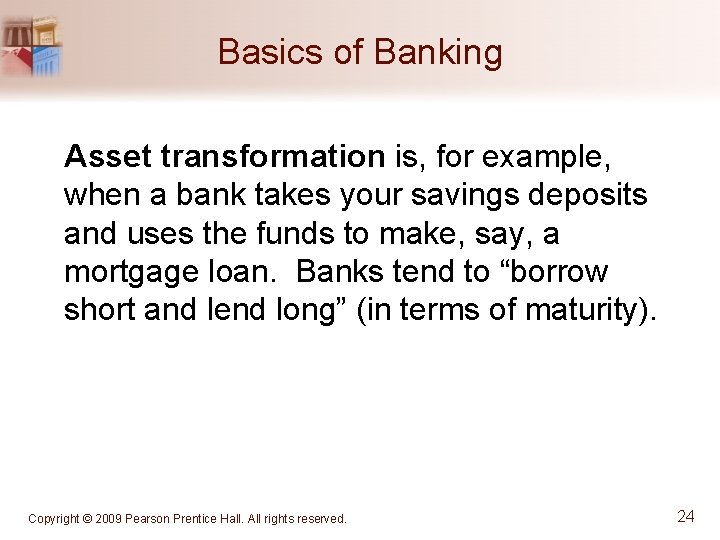 Basics of Banking

Asset transformation is, for example, when a bank takes your savings deposits and uses the funds to make, say, a mortgage loan. Banks tend to “borrow short and lend long” (in terms of maturity).

Copyright © 2009 Pearson Prentice Hall. All rights reserved.

24